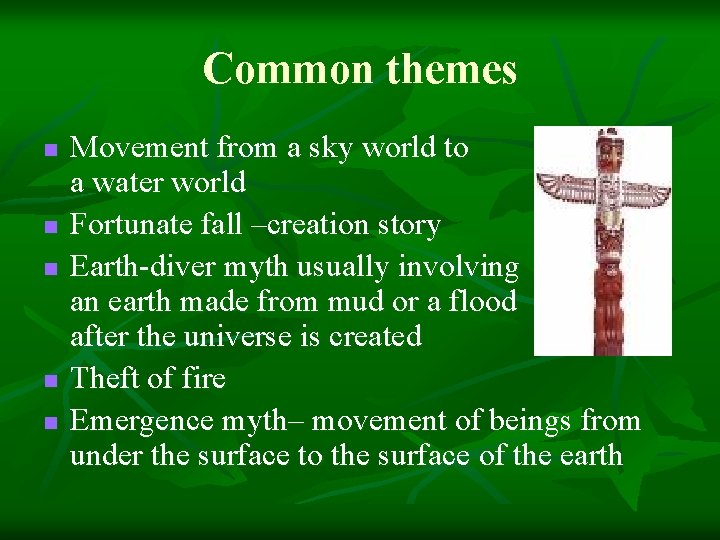 Common themes

- Movement from a sky world to a water world
- Fortunate fall –creation story
- Earth-diver myth usually involving an earth made from mud or a flood after the universe is created
- Theft of fire
- Emergence myth– movement of beings from under the surface to the surface of the earth